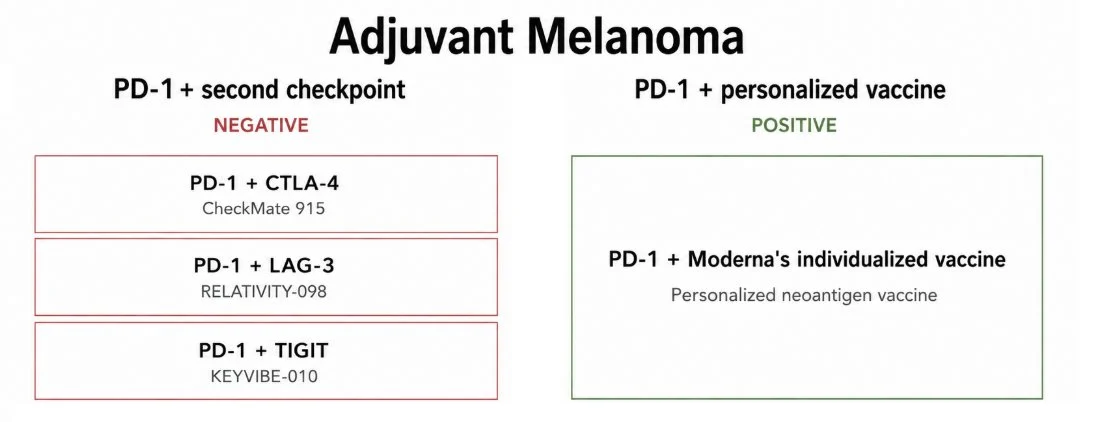 Adjuvant Melanoma

PD-1 + second checkpoint

NEGATIVE

PD-1 + CTLA-4
CheckMate 915

PD-1 + LAG-3
RELATIVITY-098

PD-1 + TIGIT
KEYVIBE-010

PD-1 + personalized vaccine

POSITIVE

PD-1 + Moderna's individualized vaccine
Personalized neoantigen vaccine